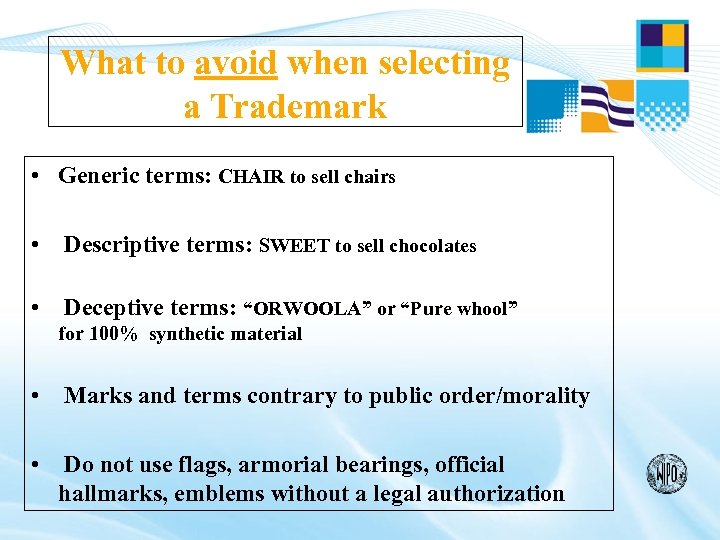 What to avoid when selecting a Trademark

• Generic terms: CHAIR to sell chairs

• Descriptive terms: SWEET to sell chocolates

• Deceptive terms: “ORWOOLA” or “Pure whool” for 100% synthetic material

• Marks and terms contrary to public order/morality

• Do not use flags, armorial bearings, official hallmarks, emblems without a legal authorization

WIPO